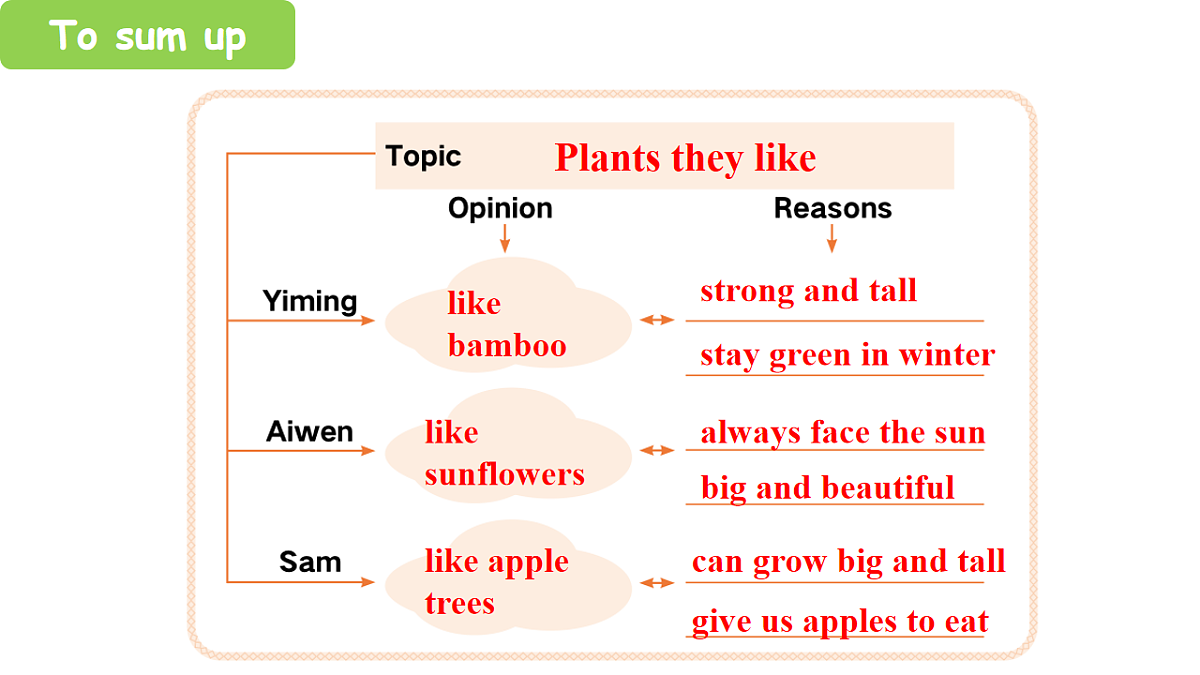 To sum up

Topic Plants they like

Opinion

Reasons

Yiming

like bamboo

strong and tall

stay green in winter

Aiwen

like sunflowers

always face the sun

big and beautiful

Sam

like apple trees

can grow big and tall

give us apples to eat